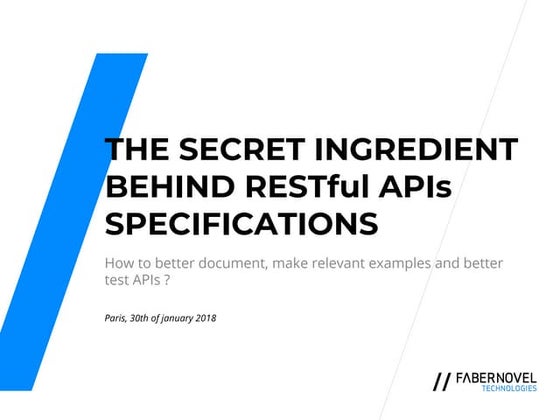 THE SECRET INGREDIENT BEHIND RESTful APIs SPECIFICATIONS

How to better document, make relevant examples and better test APIs ?

Paris, 30th of january 2018

// FABERNOVEL TECHNOLOGIES